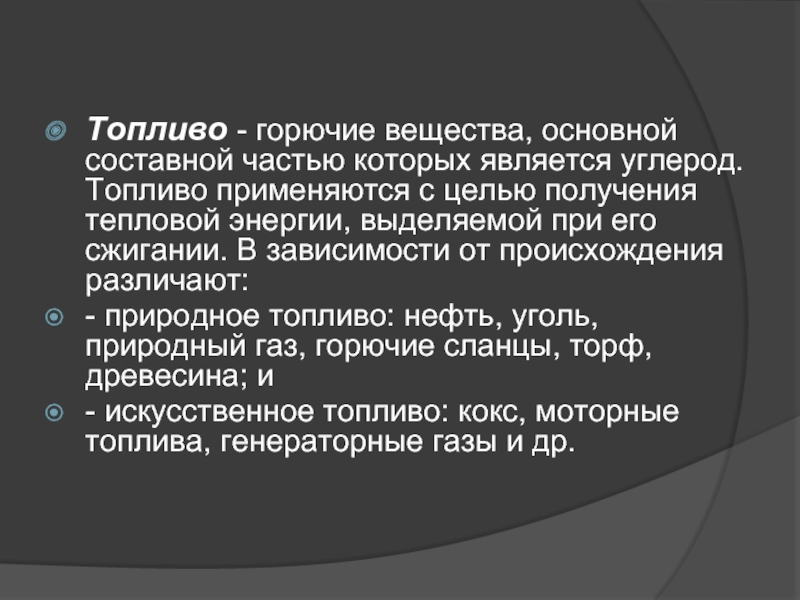 Топливо - горючие вещества, основной составной частью которых является углерод. Топливо применяются с целью получения тепловой энергии, выделяемой при его сжигании. В зависимости от происхождения различают:

- природное топливо: нефть, уголь, природный газ, горючие сланцы, торф, древесина; и

- искусственное топливо: кокс, моторные топлива, генераторные газы и др.